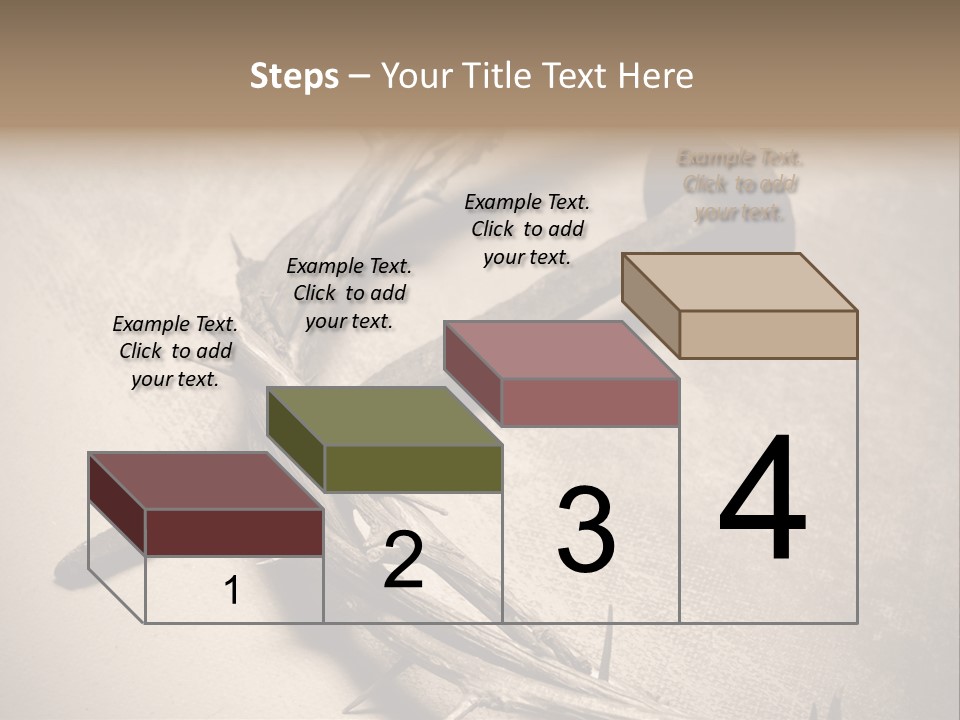 Steps – Your Title Text Here

Example Text. Click to add your text.

Example Text. Click to add your text.

Example Text. Click to add your text.

Example Text. Click to add your text.

1

2

3

4